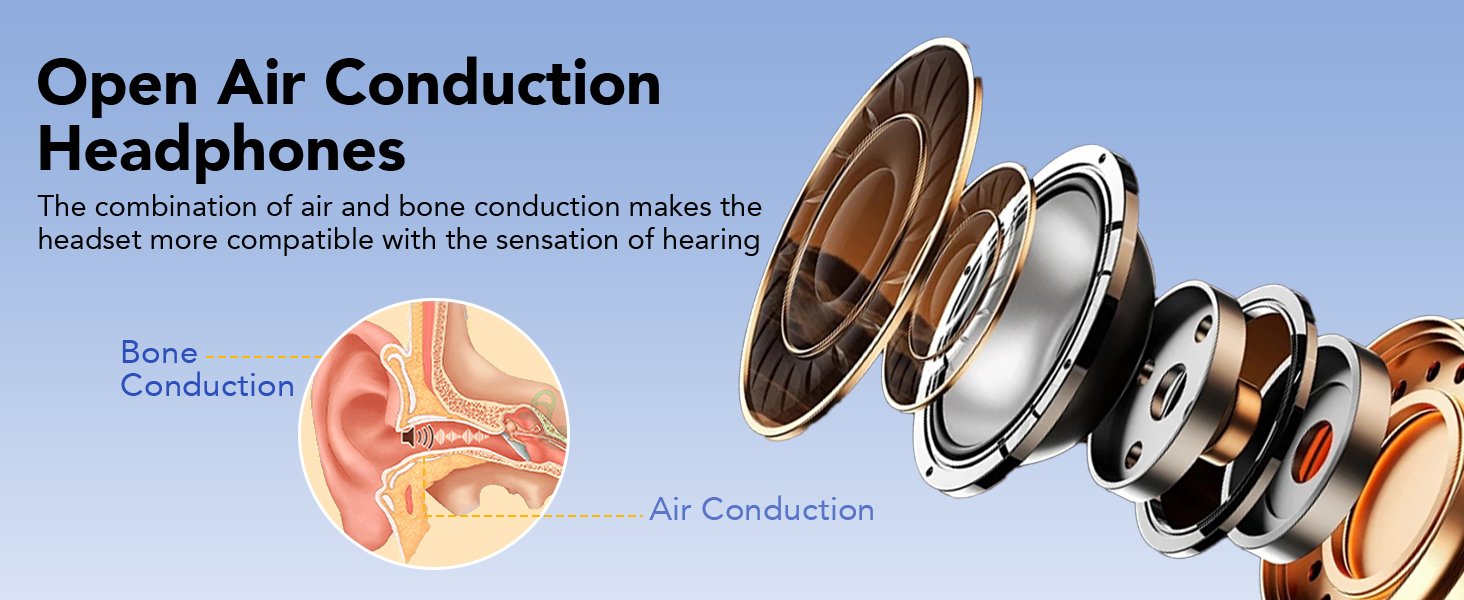 Open Air Conduction Headphones

The combination of air and bone conduction makes the headset more compatible with the sensation of hearing

Bone Conduction

Air Conduction